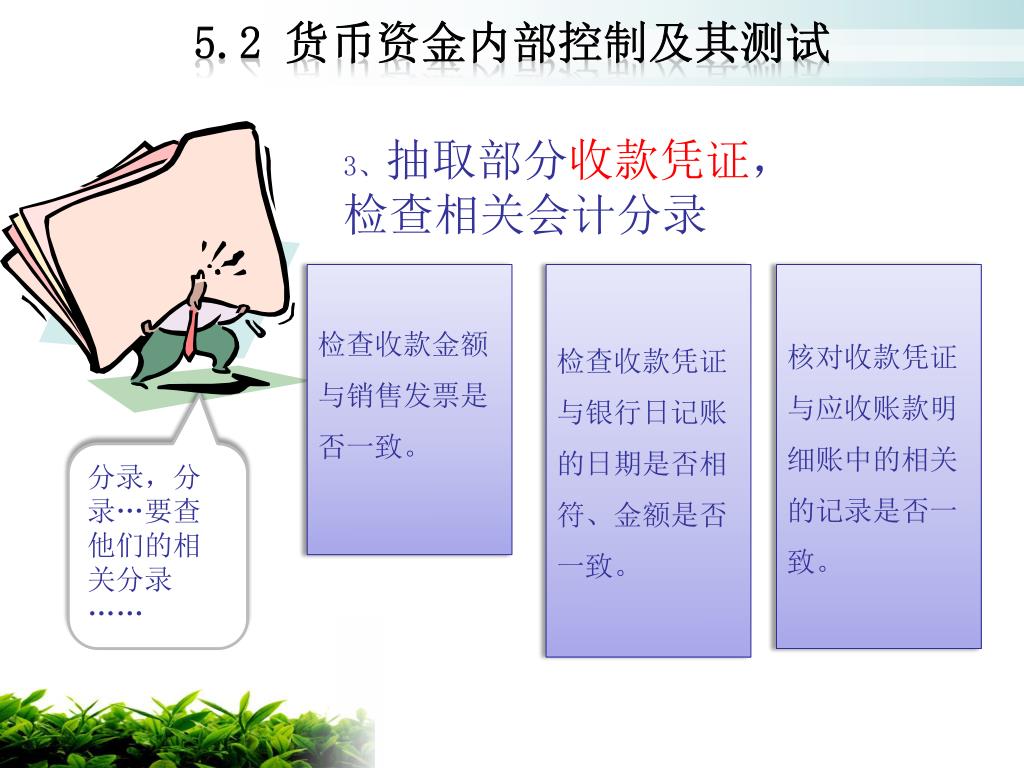 5.2 货币资金内部控制及其测试

3、抽取部分收款凭证，检查相关会计分录

分录，分录…要查他们的相关分录……

检查收款金额与销售发票是否一致。

检查收款凭证与银行日记账的日期是否相符、金额是否一致。

核对收款凭证与应收账款明细账中的相关的记录是否一致。